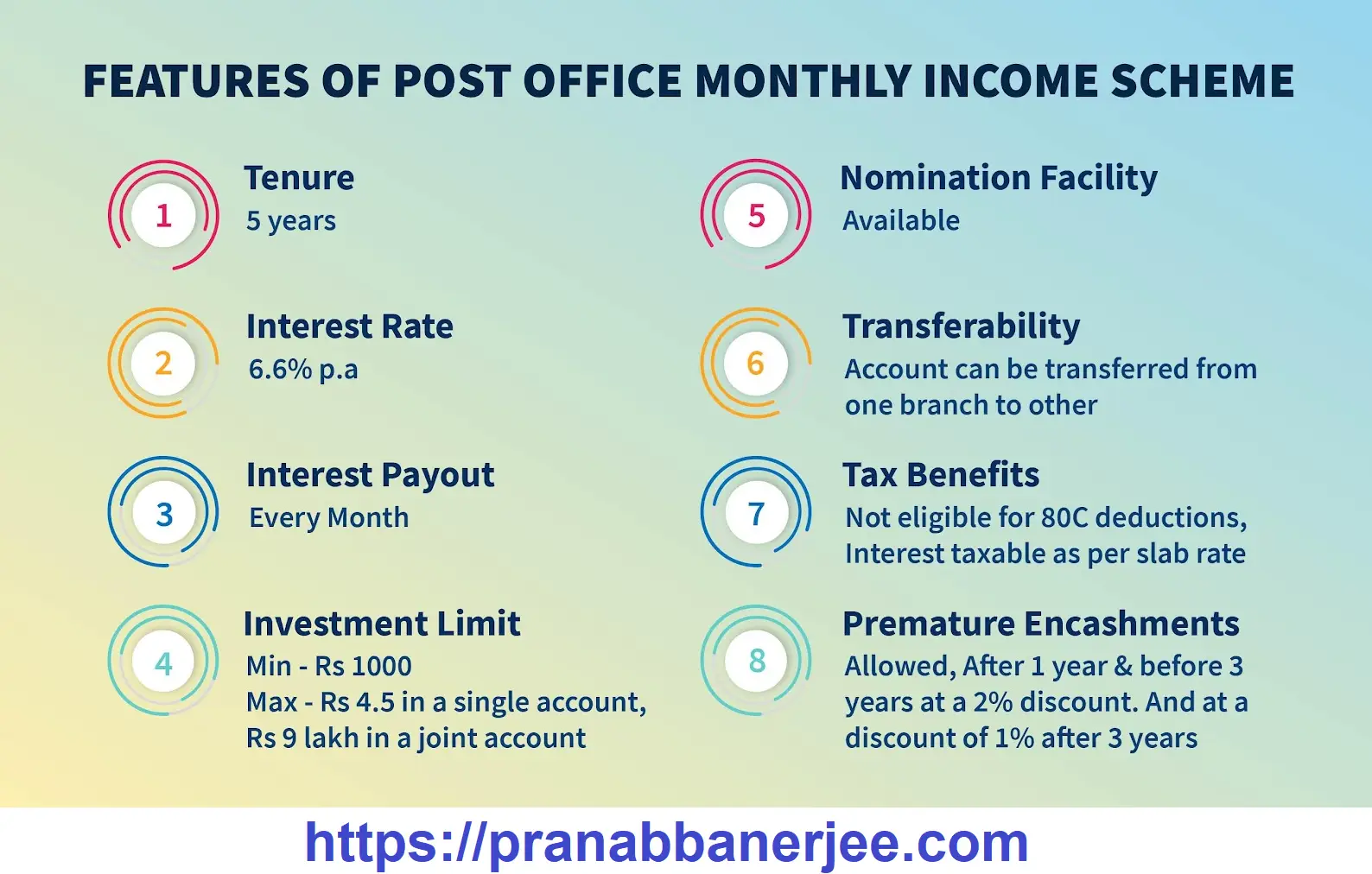 FEATURES OF POST OFFICE MONTHLY INCOME SCHEME

1
Tenure
5 years

2
Interest Rate
6.6% p.a

3
Interest Payout
Every Month

4
Investment Limit
Min - Rs 1000
Max - Rs 4.5 in a single account,
Rs 9 lakh in a joint account

5
Nomination Facility
Available

6
Transferability
Account can be transferred from one branch to other

7
Tax Benefits
Not eligible for 80C deductions, Interest taxable as per slab rate

8
Premature Encashments
Allowed, After 1 year & before 3 years at a 2% discount. And at a discount of 1% after 3 years

https://pranabbanerjee.com